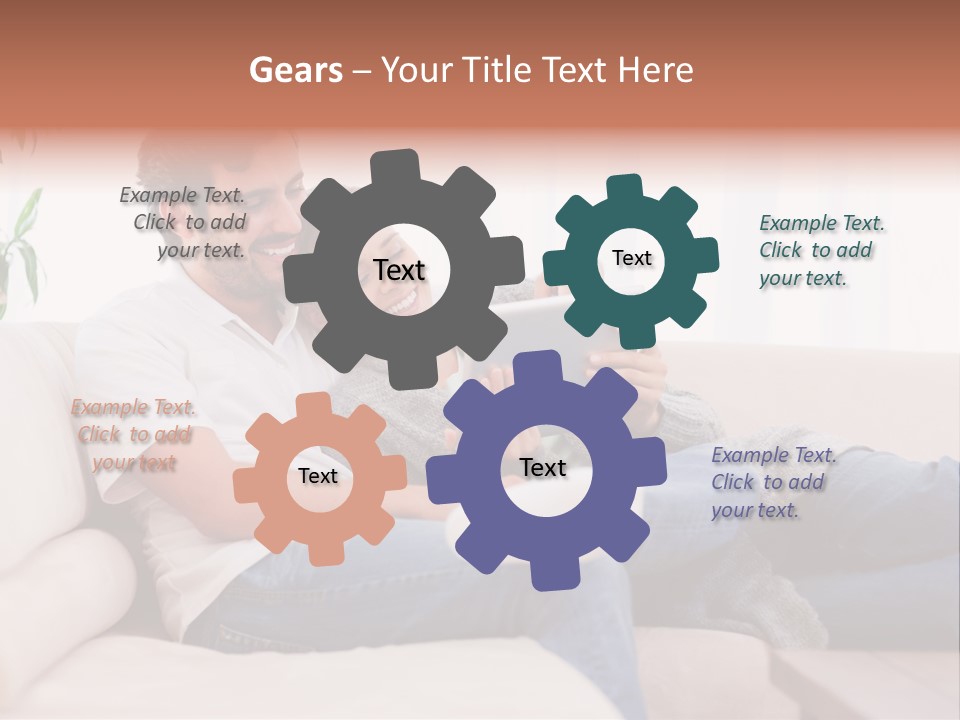 Gears – Your Title Text Here

Example Text. Click to add your text.

Text

Text

Example Text. Click to add your text.

Example Text. Click to add your text

Text

Text

Example Text. Click to add your text.